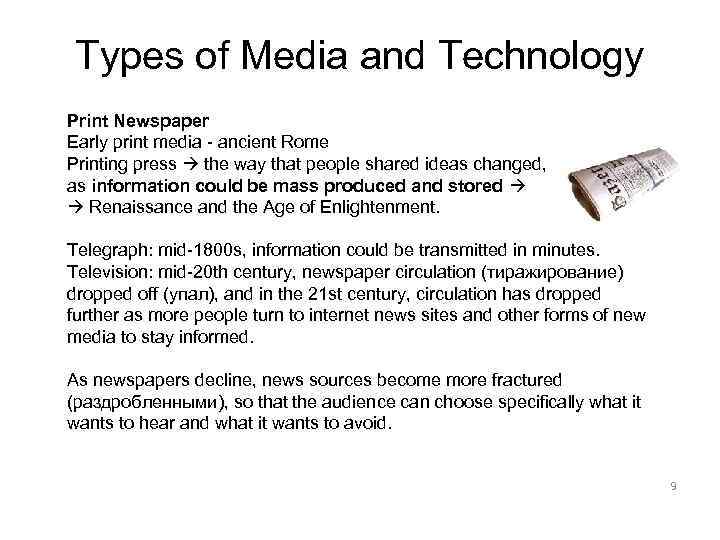 Types of Media and Technology

Print Newspaper
Early print media - ancient Rome
Printing press → the way that people shared ideas changed, as information could be mass produced and stored →
→ Renaissance and the Age of Enlightenment.

Telegraph: mid-1800s, information could be transmitted in minutes.
Television: mid-20th century, newspaper circulation (тиражирование) dropped off (упал), and in the 21st century, circulation has dropped further as more people turn to internet news sites and other forms of new media to stay informed.

As newspapers decline, news sources become more fractured (раздробленными), so that the audience can choose specifically what it wants to hear and what it wants to avoid.

9